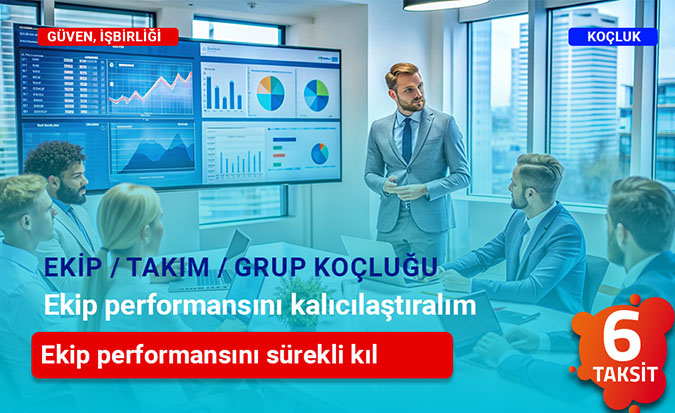 GÜVEN, İŞBİRLİĞİ

KOÇLUK

EKİP / TAKIM / GRUP KOÇLUĞU

Ekip performansını kalıcılaştıralım

Ekip performansını sürekli kıl

6 TAKSİT